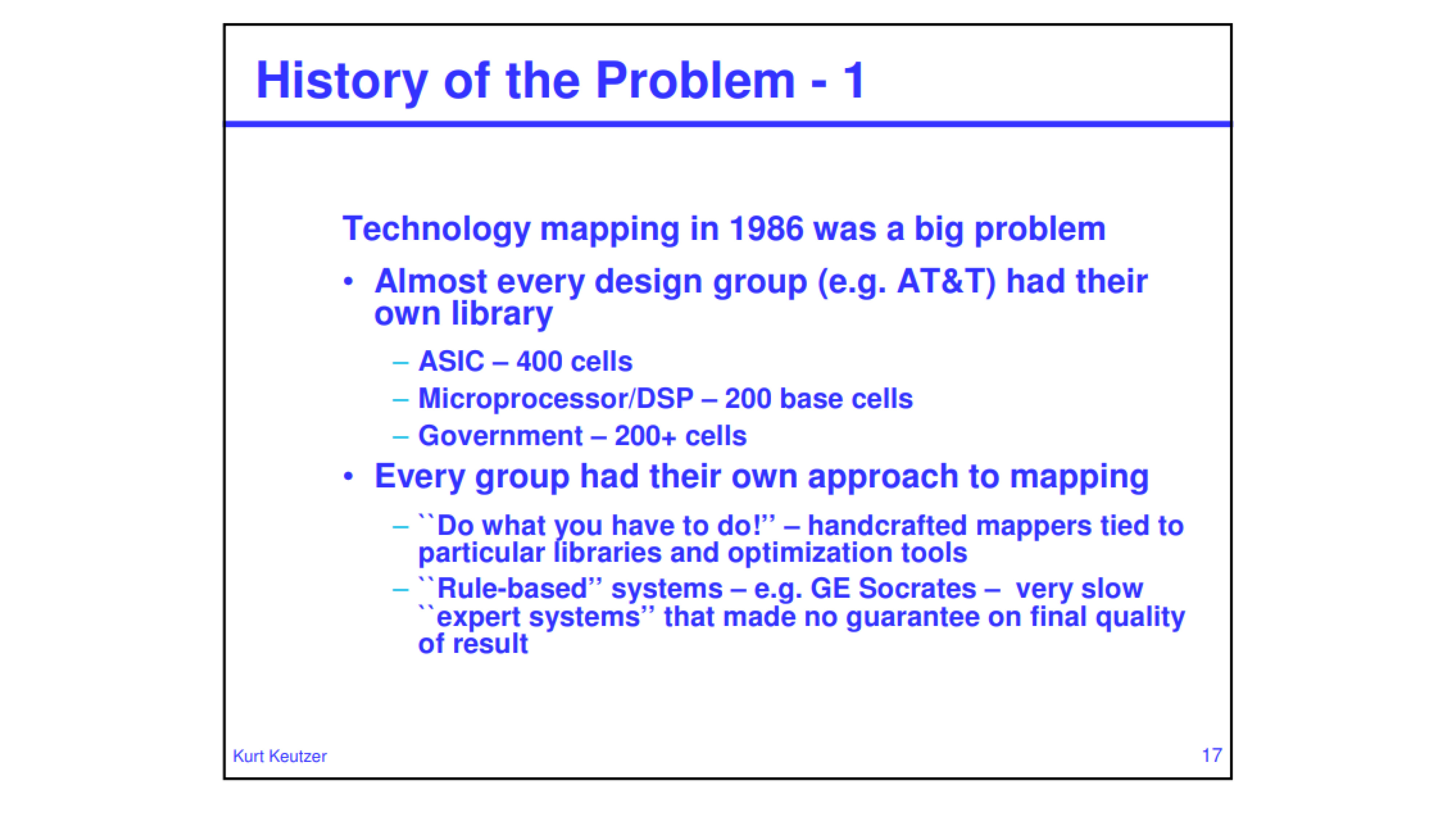 History of the Problem - 1

Technology mapping in 1986 was a big problem

• Almost every design group (e.g. AT&T) had their own library

– ASIC – 400 cells
– Microprocessor/DSP – 200 base cells
– Government – 200+ cells

• Every group had their own approach to mapping

– ``Do what you have to do!'' – handcrafted mappers tied to particular libraries and optimization tools
– ``Rule-based'' systems – e.g. GE Socrates – very slow ``expert systems'' that made no guarantee on final quality of result

Kurt Keutzer

17